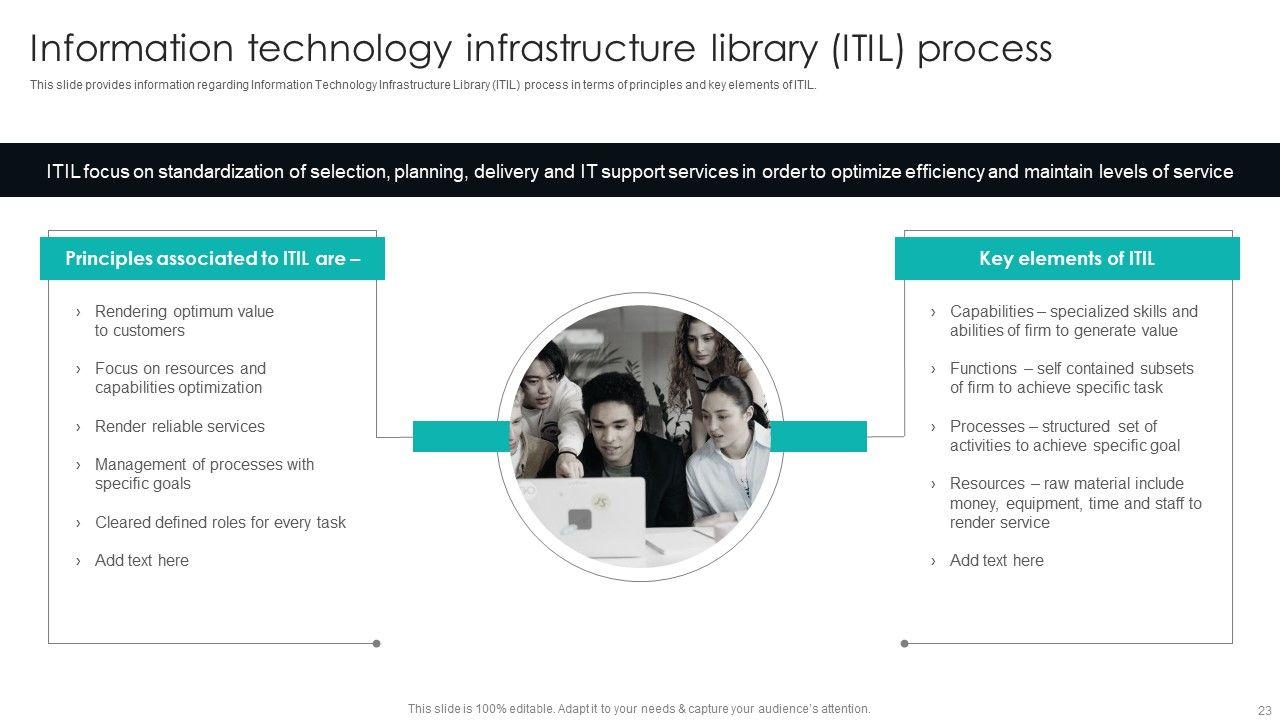 Information technology infrastructure library (ITIL) process

This slide provides information regarding Information Technology Infrastructure Library (ITIL) process in terms of principles and key elements of ITIL.

ITIL focus on standardization of selection, planning, delivery and IT support services in order to optimize efficiency and maintain levels of service

Principles associated to ITIL are –

› Rendering optimum value to customers

› Focus on resources and capabilities optimization

› Render reliable services

› Management of processes with specific goals

› Cleared defined roles for every task

› Add text here

Key elements of ITIL

› Capabilities – specialized skills and abilities of firm to generate value

› Functions – self contained subsets of firm to achieve specific task

› Processes – structured set of activities to achieve specific goal

› Resources – raw material include money, equipment, time and staff to render service

› Add text here

This slide is 100% editable. Adapt it to your needs & capture your audience's attention.

23